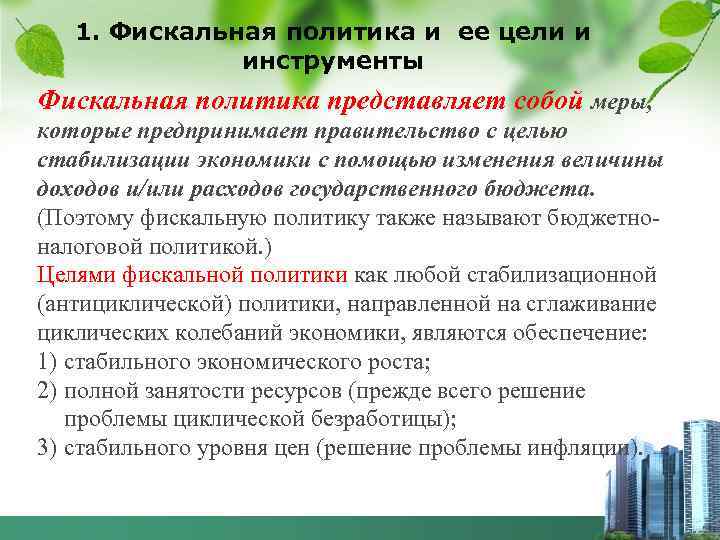 1. Фискальная политика и ее цели и инструменты

Фискальная политика представляет собой меры, которые предпринимает правительство с целью стабилизации экономики с помощью изменения величины доходов и/или расходов государственного бюджета. (Поэтому фискальную политику также называют бюджетно-налоговой политикой.)

Целями фискальной политики как любой стабилизационной (антициклической) политики, направленной на сглаживание циклических колебаний экономики, являются обеспечение:
1) стабильного экономического роста;
2) полной занятости ресурсов (прежде всего решение проблемы циклической безработицы);
3) стабильного уровня цен (решение проблемы инфляции).